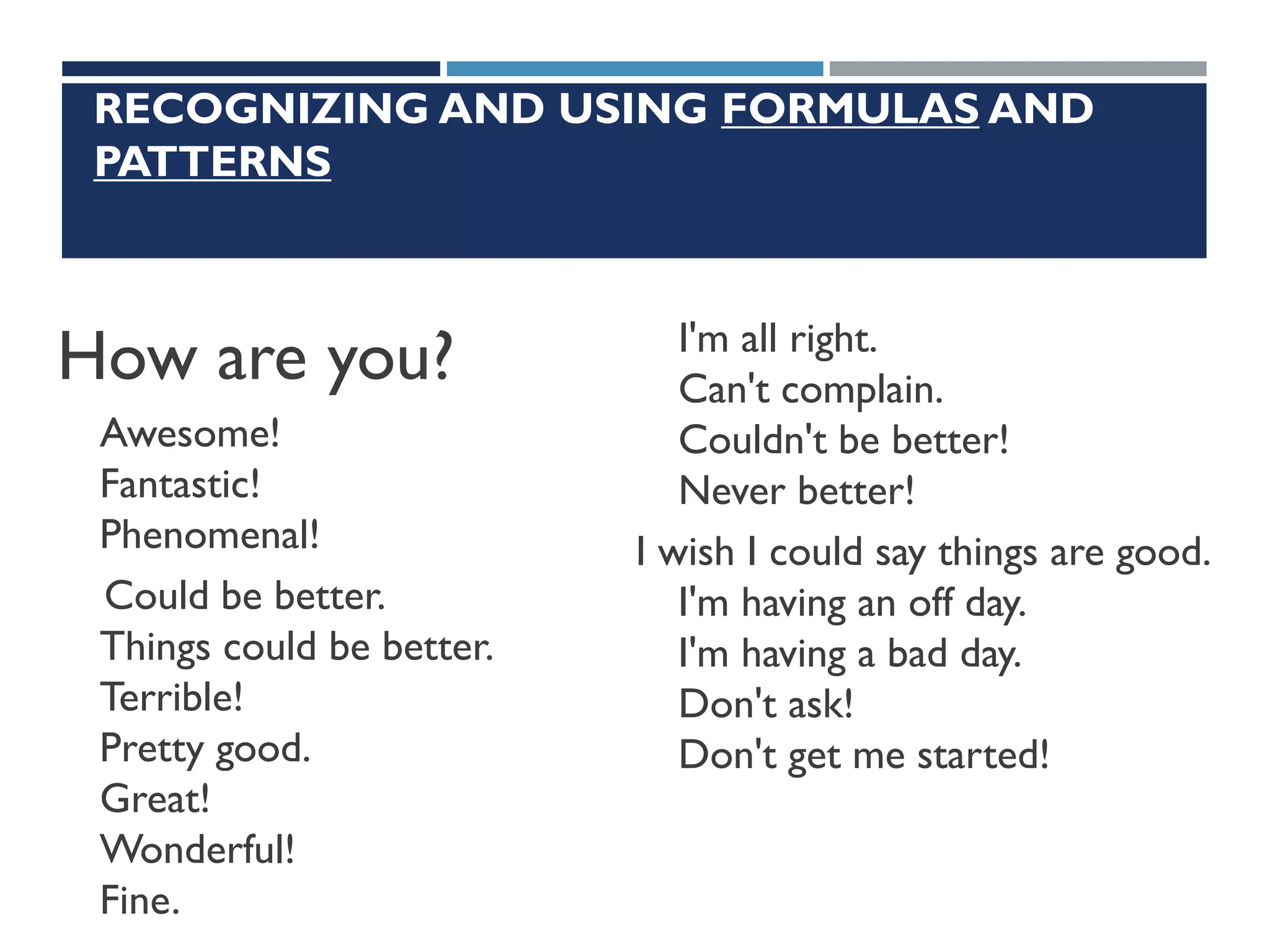 RECOGNIZING AND USING FORMULAS AND PATTERNS

How are you?

Awesome!
Fantastic!
Phenomenal!
Could be better.
Things could be better.
Terrible!
Pretty good.
Great!
Wonderful!
Fine.

I'm all right.
Can't complain.
Couldn't be better!
Never better!
I wish I could say things are good.
I'm having an off day.
I'm having a bad day.
Don't ask!
Don't get me started!